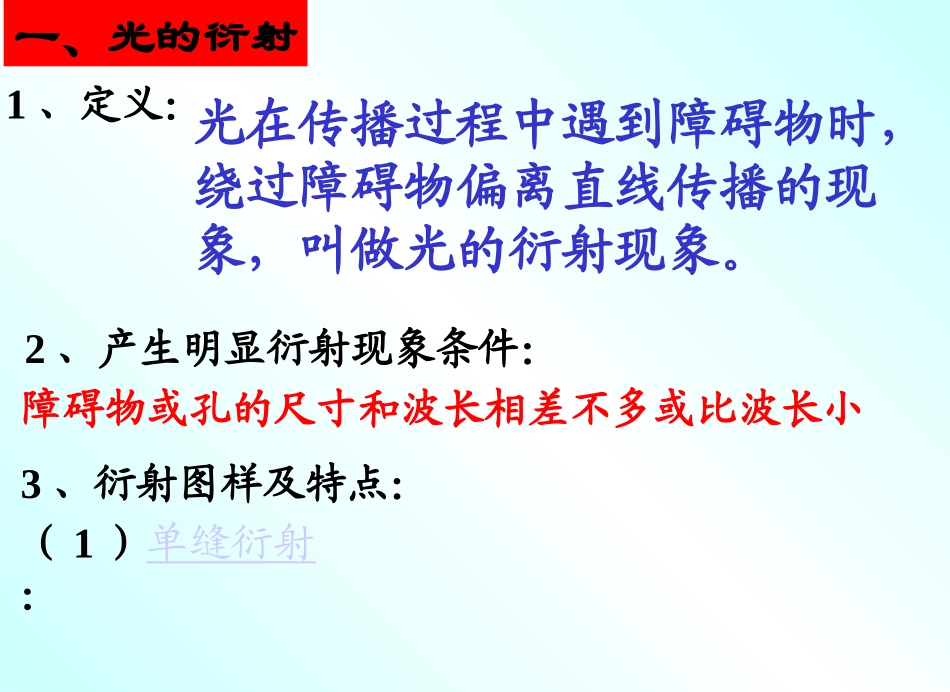 一、光的衍射

1、定义: 光在传播过程中遇到障碍物时，绕过障碍物偏离直线传播的现象，叫做光的衍射现象。

2、产生明显衍射现象条件:

障碍物或孔的尺寸和波长相差不多或比波长小

3、衍射图样及特点:

（1）单缝衍射
: